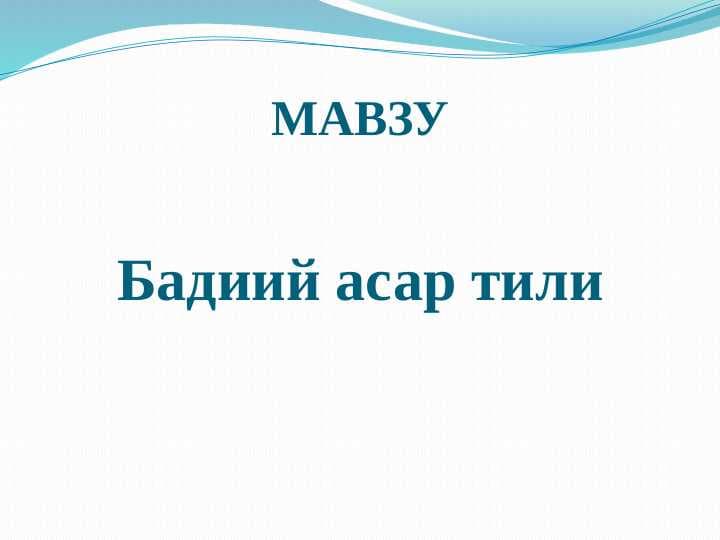 МАВЗУ

Бадиий асар тили